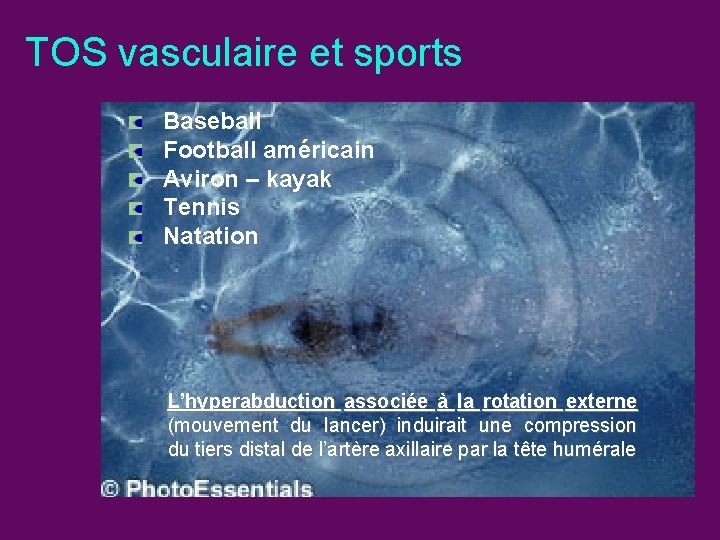 TOS vasculaire et sports

Baseball
Football américain
Aviron – kayak
Tennis
Natation

L'hyperabduction associée à la rotation externe (mouvement du lancer) induirait une compression du tiers distal de l'artère axillaire par la tête humérale

© PhotoEssentials